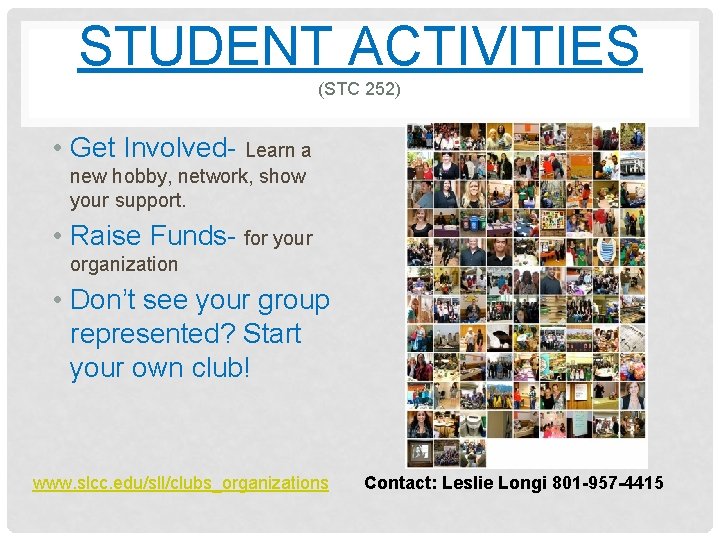 STUDENT ACTIVITIES

(STC 252)

• Get Involved- Learn a new hobby, network, show your support.

• Raise Funds- for your organization

• Don't see your group represented? Start your own club!

www.slcc.edu/sll/clubs_organizations

Contact: Leslie Longi 801-957-4415